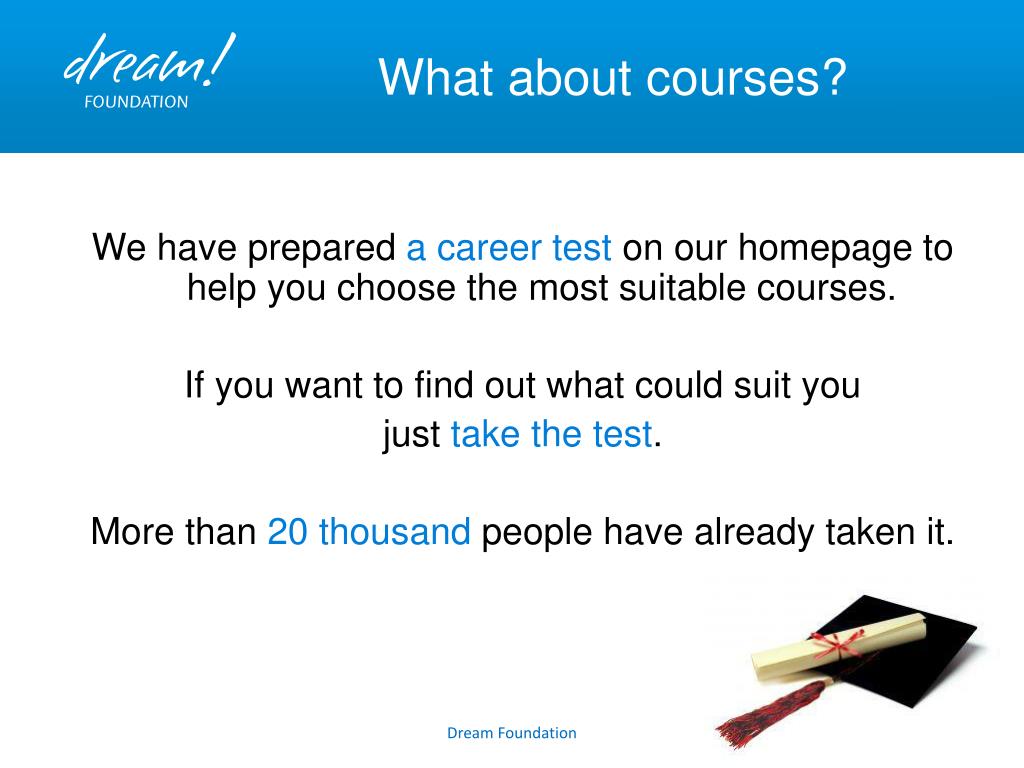 dream!
FOUNDATION

What about courses?

We have prepared a career test on our homepage to help you choose the most suitable courses.

If you want to find out what could suit you just take the test.

More than 20 thousand people have already taken it.

Dream Foundation